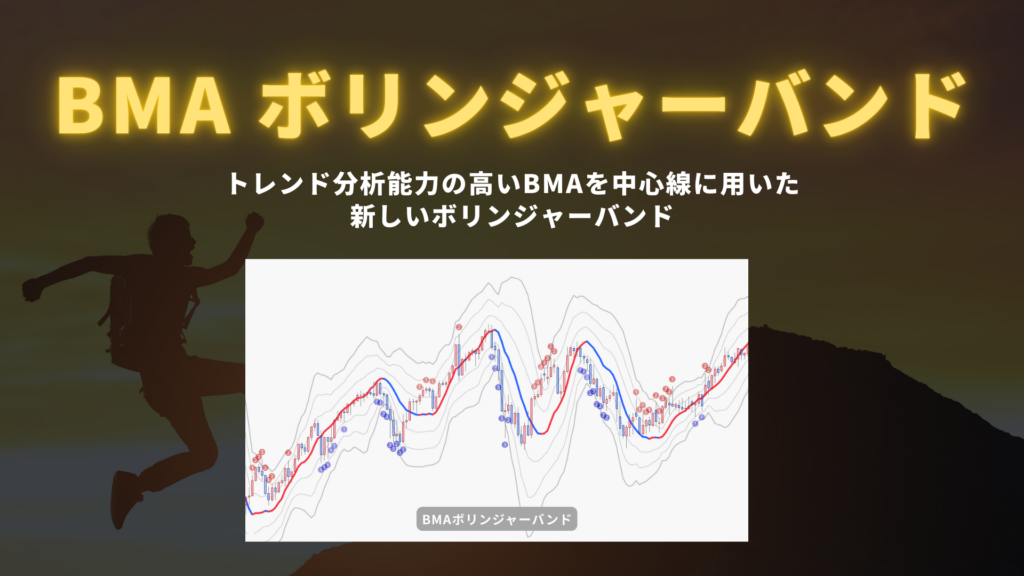 BMA ボリンジャーバンド

トレンド分析能力の高いBMAを中心線に用いた
新しいボリンジャーバンド

BMAボリンジャーバンド